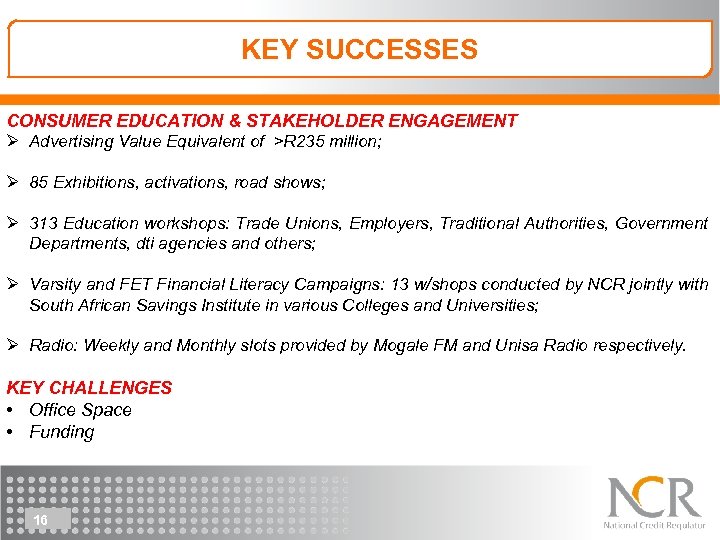 KEY SUCCESSES

CONSUMER EDUCATION & STAKEHOLDER ENGAGEMENT

➢ Advertising Value Equivalent of >R235 million;

➢ 85 Exhibitions, activations, road shows;

➢ 313 Education workshops: Trade Unions, Employers, Traditional Authorities, Government Departments, dti agencies and others;

➢ Varsity and FET Financial Literacy Campaigns: 13 w/shops conducted by NCR jointly with South African Savings Institute in various Colleges and Universities;

➢ Radio: Weekly and Monthly slots provided by Mogale FM and Unisa Radio respectively.

KEY CHALLENGES

• Office Space
• Funding

16

NCR
National Credit Regulator